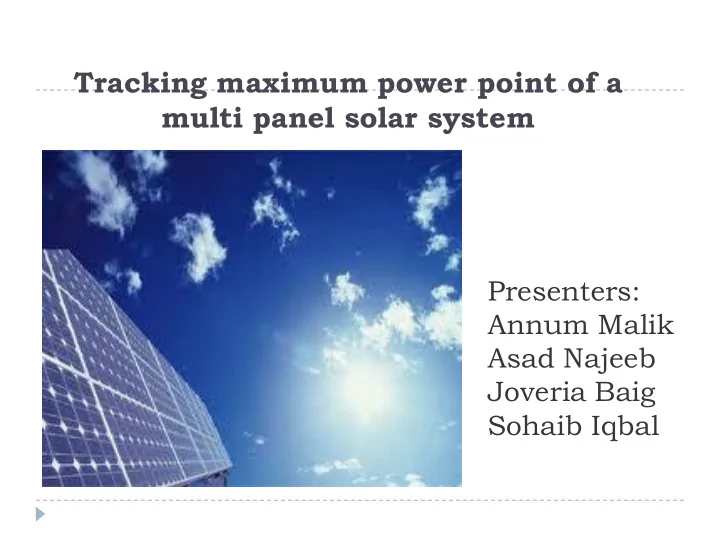 Tracking maximum power point of a multi panel solar system

Presenters:
Annum Malik
Asad Najeeb
Joveria Baig
Sohaib Iqbal